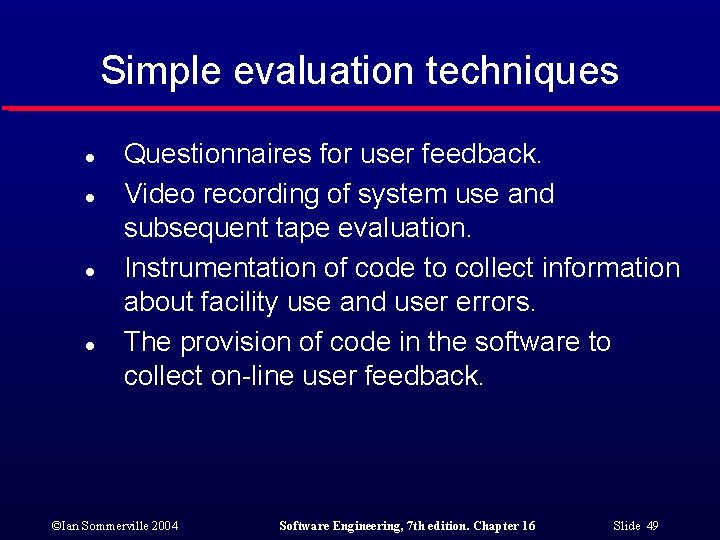 Simple evaluation techniques

- Questionnaires for user feedback.
- Video recording of system use and subsequent tape evaluation.
- Instrumentation of code to collect information about facility use and user errors.
- The provision of code in the software to collect on-line user feedback.

©Ian Sommerville 2004 Software Engineering, 7th edition. Chapter 16 Slide 49